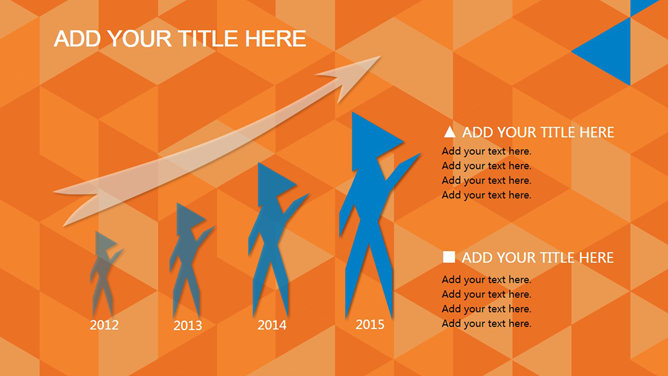 ADD YOUR TITLE HERE

2012
2013
2014
2015

▲ ADD YOUR TITLE HERE
Add your text here.
Add your text here.
Add your text here.
Add your text here.

■ ADD YOUR TITLE HERE
Add your text here.
Add your text here.
Add your text here.
Add your text here.